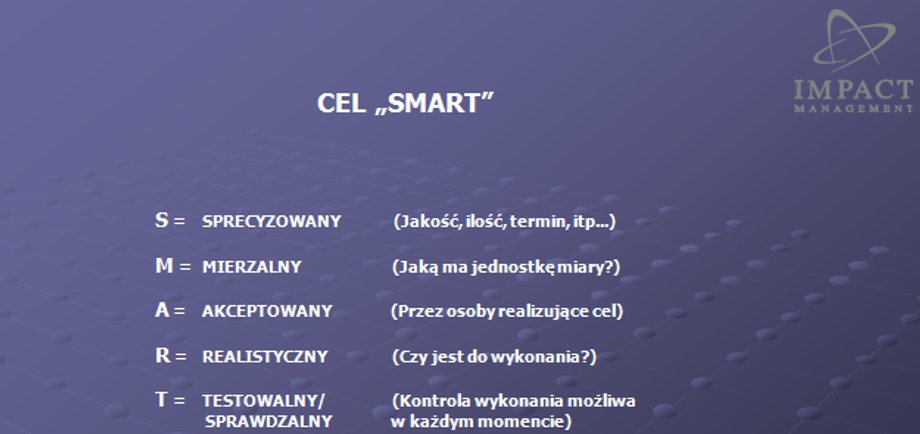 IMPACT
MANAGEMENT

CEL „SMART”

S = SPRECYZOWANY (Jakość, ilość, termin, itp...)

M = MIERZALNY (Jaką ma jednostkę miary?)

A = AKCEPTOWANY (Przez osoby realizujące cel)

R = REALISTYCZNY (Czy jest do wykonania?)

T = TESTOWALNY/ SPRAWDZALNY (Kontrola wykonania możliwa w każdym momencie)